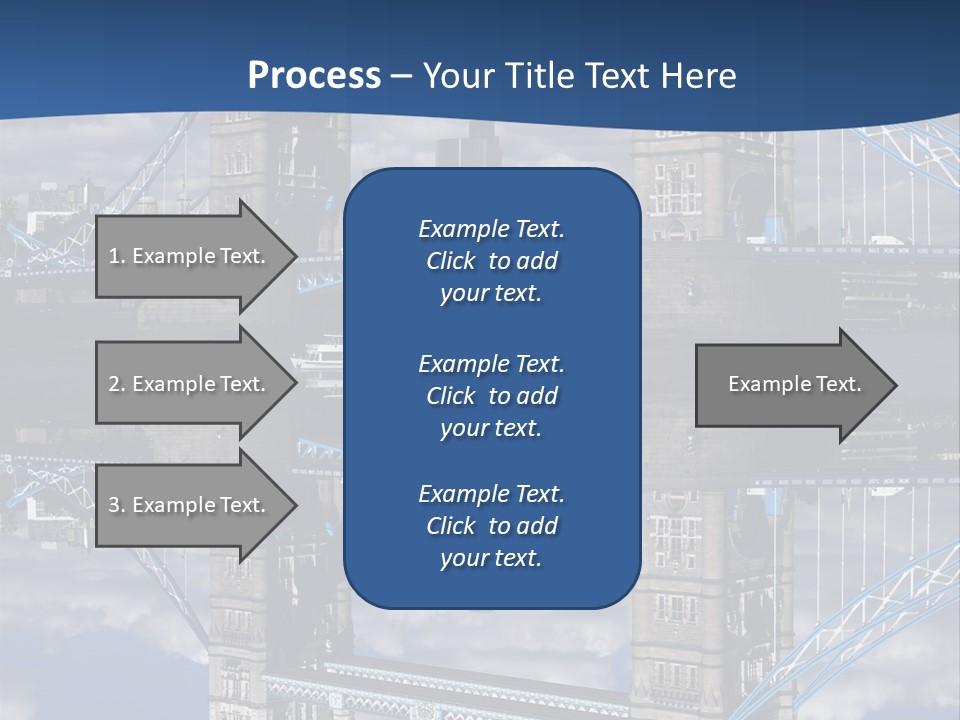 Process – Your Title Text Here

1. Example Text.

2. Example Text.

3. Example Text.

Example Text. Click to add your text.

Example Text. Click to add your text.

Example Text. Click to add your text.

Example Text.